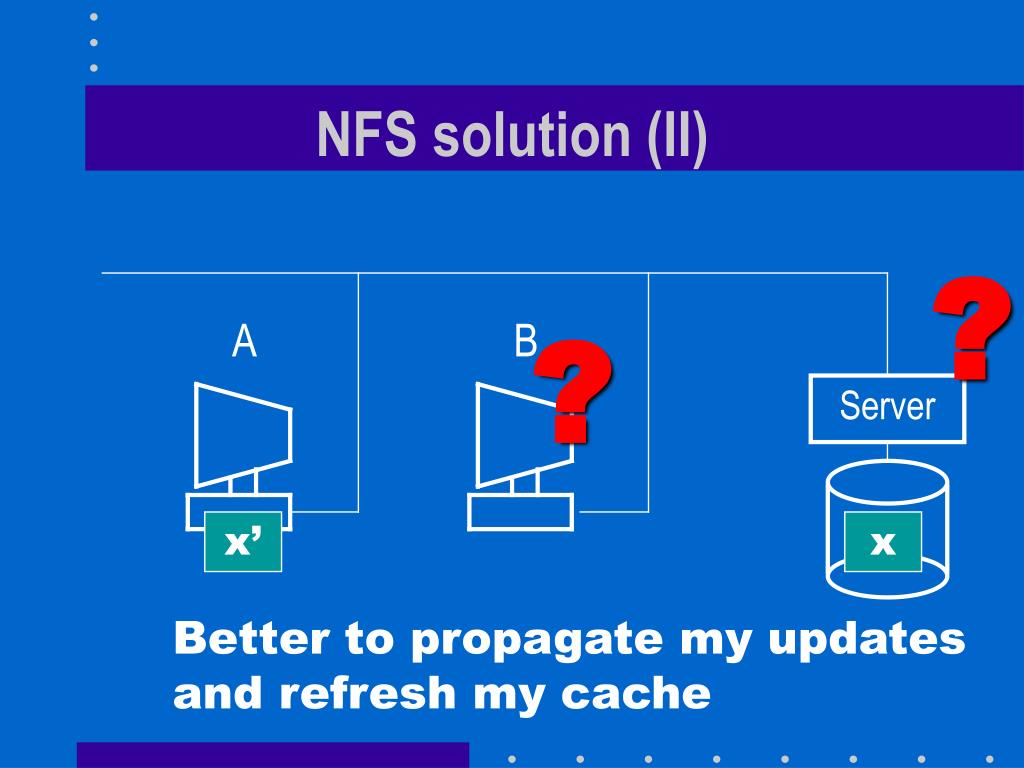 NFS solution (II)

A

B

?

?

Server

x’

x

Better to propagate my updates and refresh my cache